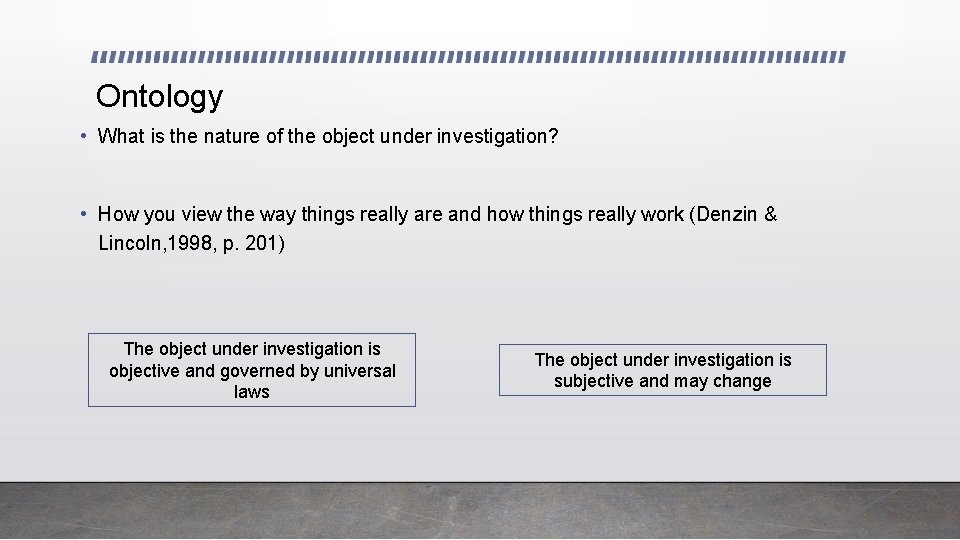 Ontology

• What is the nature of the object under investigation?

• How you view the way things really are and how things really work (Denzin & Lincoln,1998, p. 201)

The object under investigation is objective and governed by universal laws

The object under investigation is subjective and may change